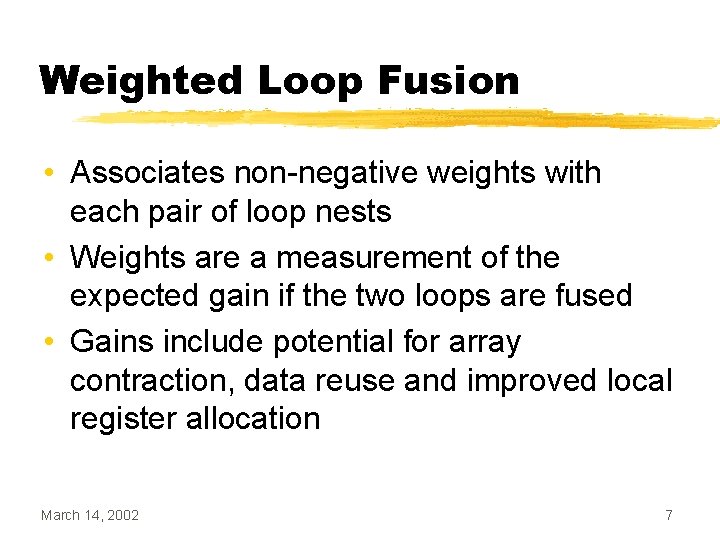 Weighted Loop Fusion

• Associates non-negative weights with each pair of loop nests
• Weights are a measurement of the expected gain if the two loops are fused
• Gains include potential for array contraction, data reuse and improved local register allocation

March 14, 2002

7